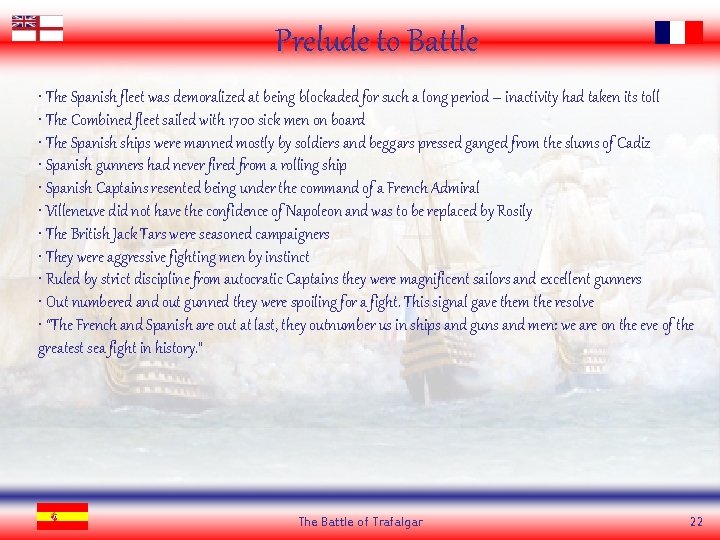 Prelude to Battle

• The Spanish fleet was demoralized at being blockaded for such a long period – inactivity had taken its toll
• The Combined fleet sailed with 1700 sick men on board
• The Spanish ships were manned mostly by soldiers and beggars pressed ganged from the slums of Cadiz
• Spanish gunners had never fired from a rolling ship
• Spanish Captains resented being under the command of a French Admiral
• Villeneuve did not have the confidence of Napoleon and was to be replaced by Rosily
• The British Jack Tars were seasoned campaigners
• They were aggressive fighting men by instinct
• Ruled by strict discipline from autocratic Captains they were magnificent sailors and excellent gunners
• Out numbered and out gunned they were spoiling for a fight. This signal gave them the resolve
• "The French and Spanish are out at last, they outnumber us in ships and guns and men: we are on the eve of the greatest sea fight in history."

The Battle of Trafalgar

22